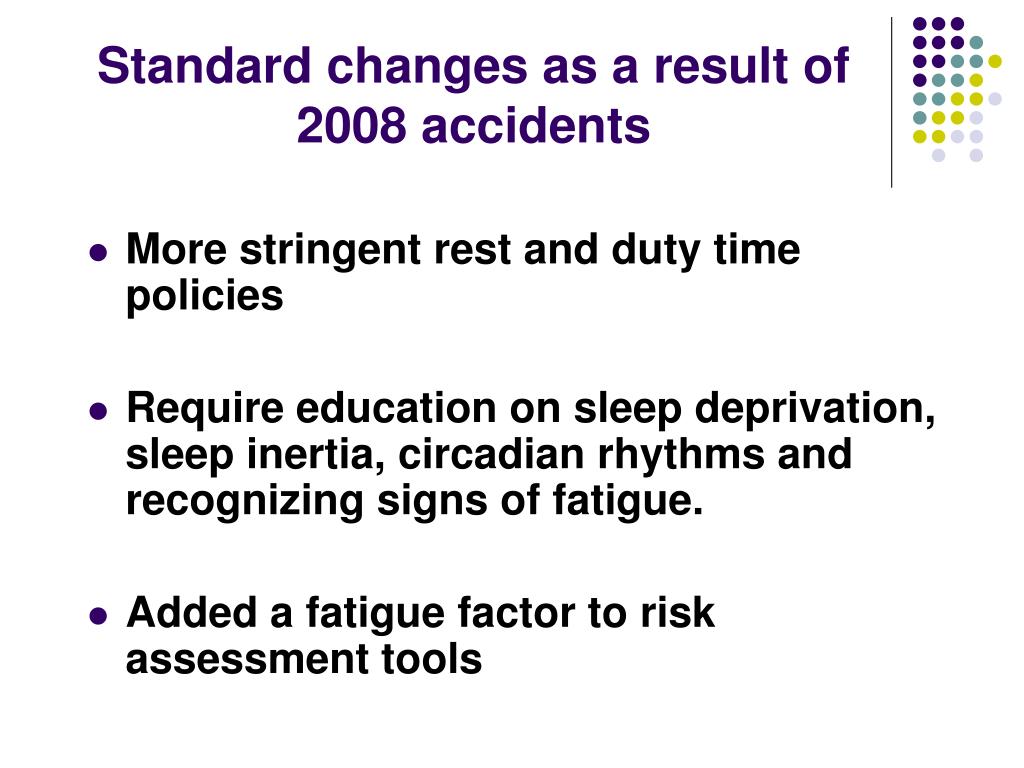 Standard changes as a result of 2008 accidents

- More stringent rest and duty time policies
- Require education on sleep deprivation, sleep inertia, circadian rhythms and recognizing signs of fatigue.
- Added a fatigue factor to risk assessment tools